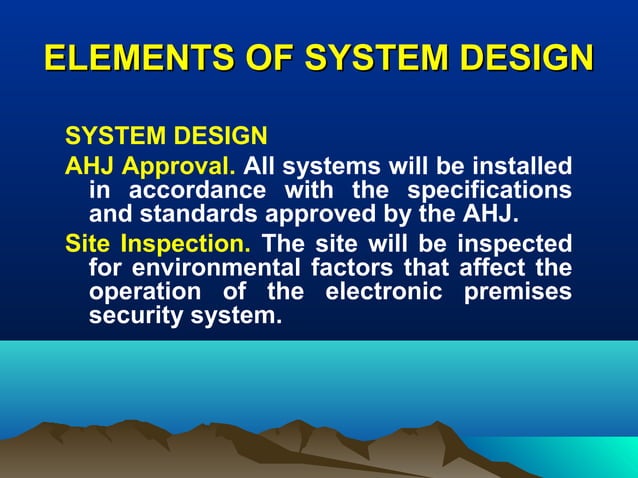 ELEMENTS OF SYSTEM DESIGN

SYSTEM DESIGN

AHJ Approval. All systems will be installed in accordance with the specifications and standards approved by the AHJ.

Site Inspection. The site will be inspected for environmental factors that affect the operation of the electronic premises security system.